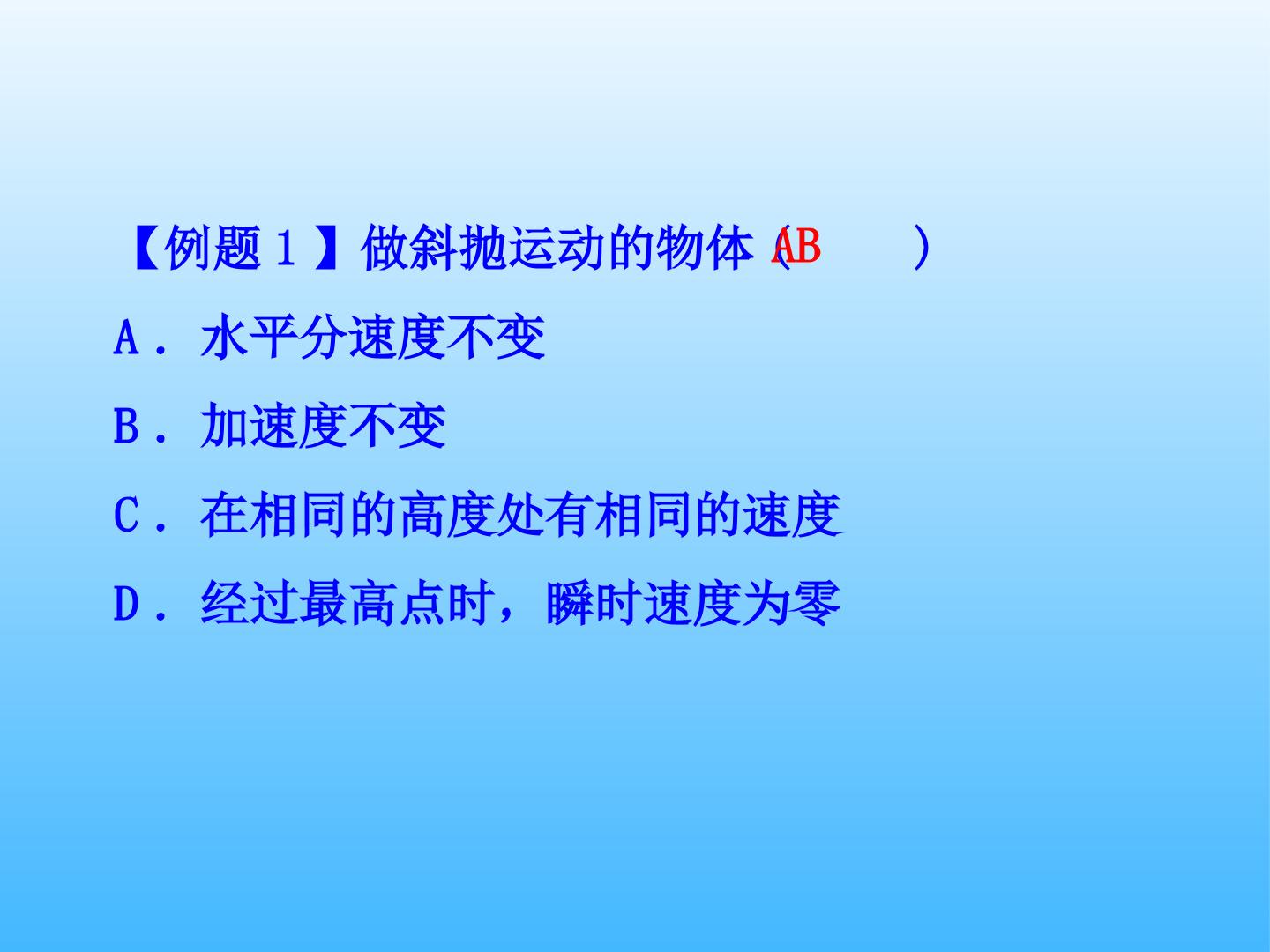 【例题１】做斜抛运动的物体（AB　　）

A．水平分速度不变

B．加速度不变

C．在相同的高度处有相同的速度

D．经过最高点时，瞬时速度为零